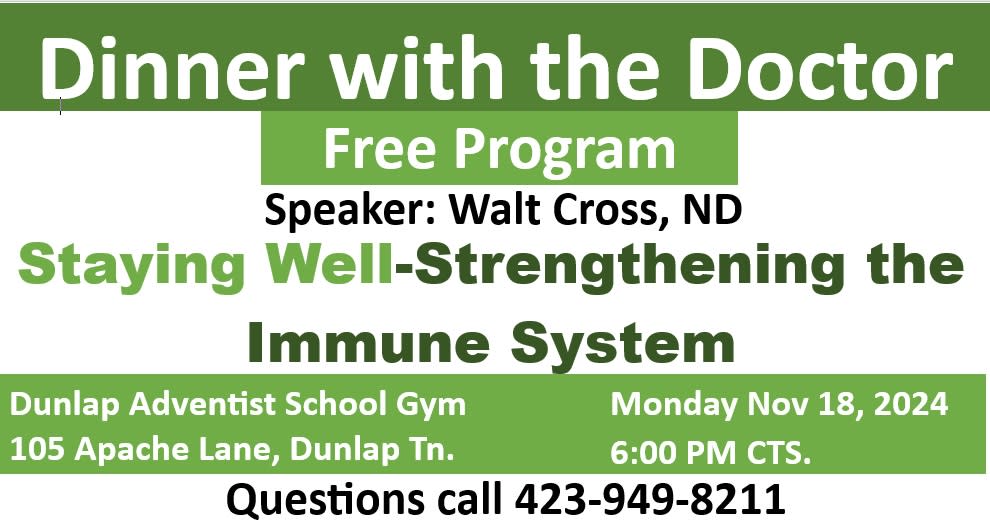 Dinner with the Doctor

Free Program

Speaker: Walt Cross, ND

Staying Well-Strengthening the Immune System

Dunlap Adventist School Gym
105 Apache Lane, Dunlap Tn.

Monday Nov 18, 2024
6:00 PM CTS.

Questions call 423-949-8211